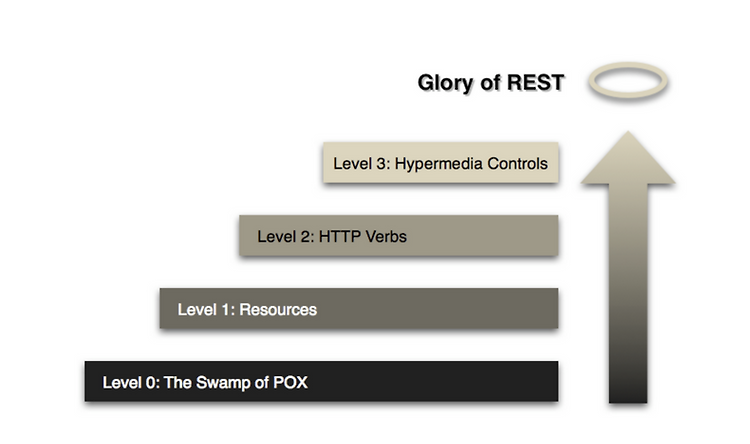 Glory of REST

Level 3: Hypermedia Controls

Level 2: HTTP Verbs

Level 1: Resources

Level 0: The Swamp of POX